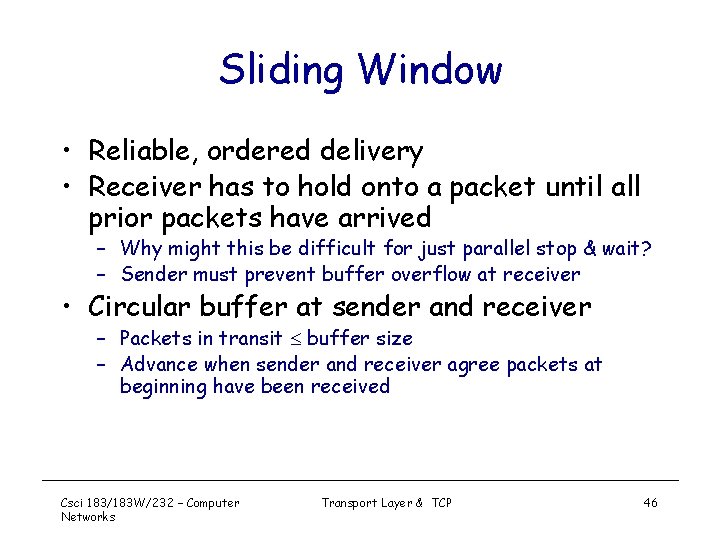 Sliding Window

• Reliable, ordered delivery
• Receiver has to hold onto a packet until all prior packets have arrived
 – Why might this be difficult for just parallel stop & wait?
 – Sender must prevent buffer overflow at receiver
• Circular buffer at sender and receiver
 – Packets in transit $\leq$ buffer size
 – Advance when sender and receiver agree packets at beginning have been received

Csci 183/183W/232 – Computer Networks

Transport Layer & TCP

46